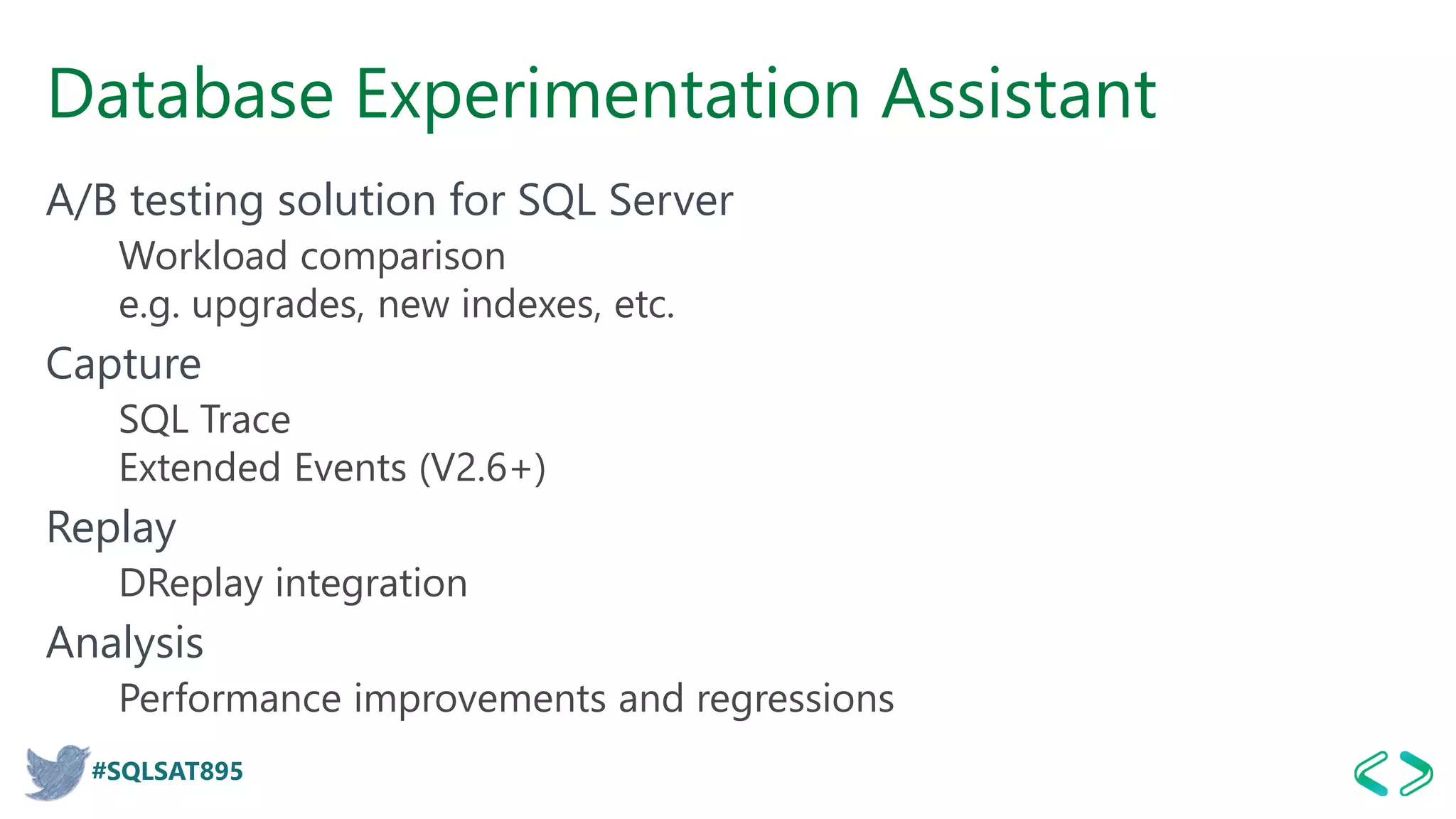 Database Experimentation Assistant

A/B testing solution for SQL Server

Workload comparison

e.g. upgrades, new indexes, etc.

Capture

SQL Trace

Extended Events (V2.6+)

Replay

DReplay integration

Analysis

Performance improvements and regressions

#SQLSAT895